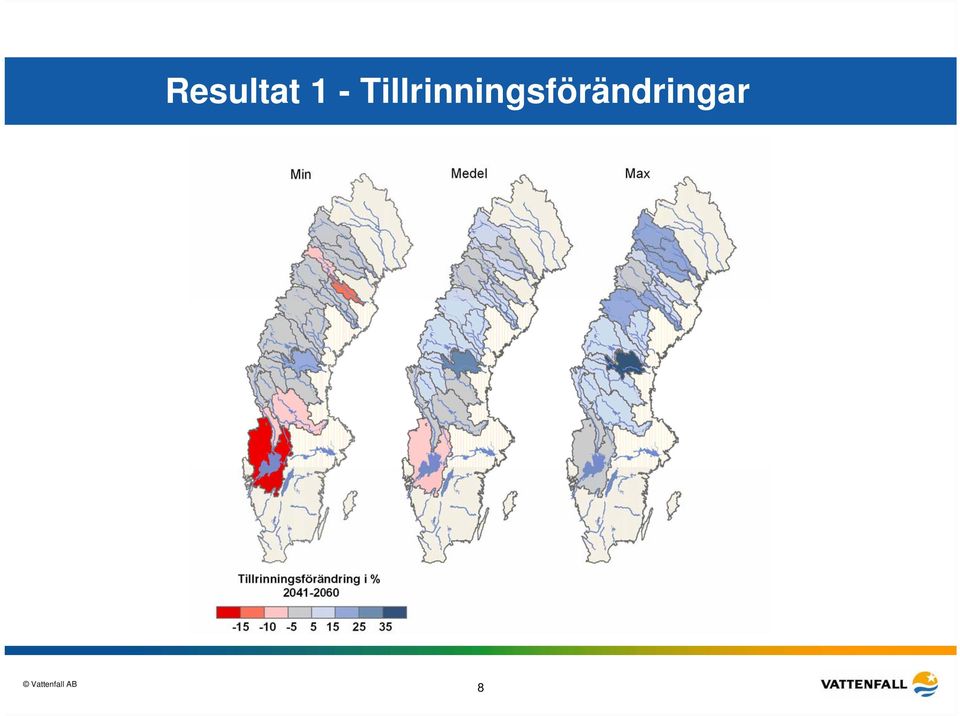 Resultat 1 - Tillrinningsförändringar

Min

Medel

Max

Tillrinningsförändring i %
2041-2060

-15 -10 -5 5 15 25 35

© Vattenfall AB

8

VATTENFALL